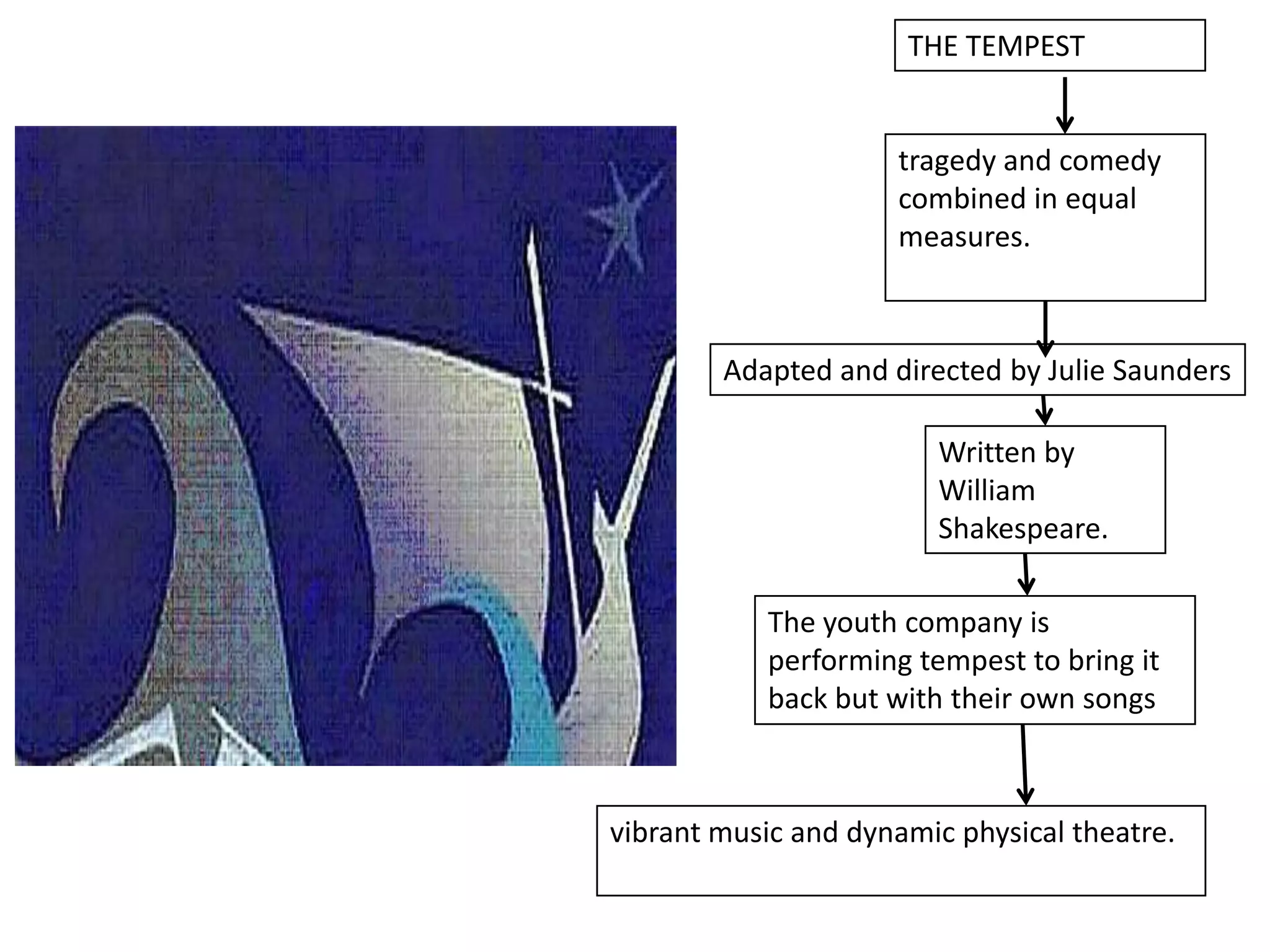 THE TEMPEST

tragedy and comedy combined in equal measures.

Adapted and directed by Julie Saunders

Written by William Shakespeare.

The youth company is performing tempest to bring it back but with their own songs

vibrant music and dynamic physical theatre.